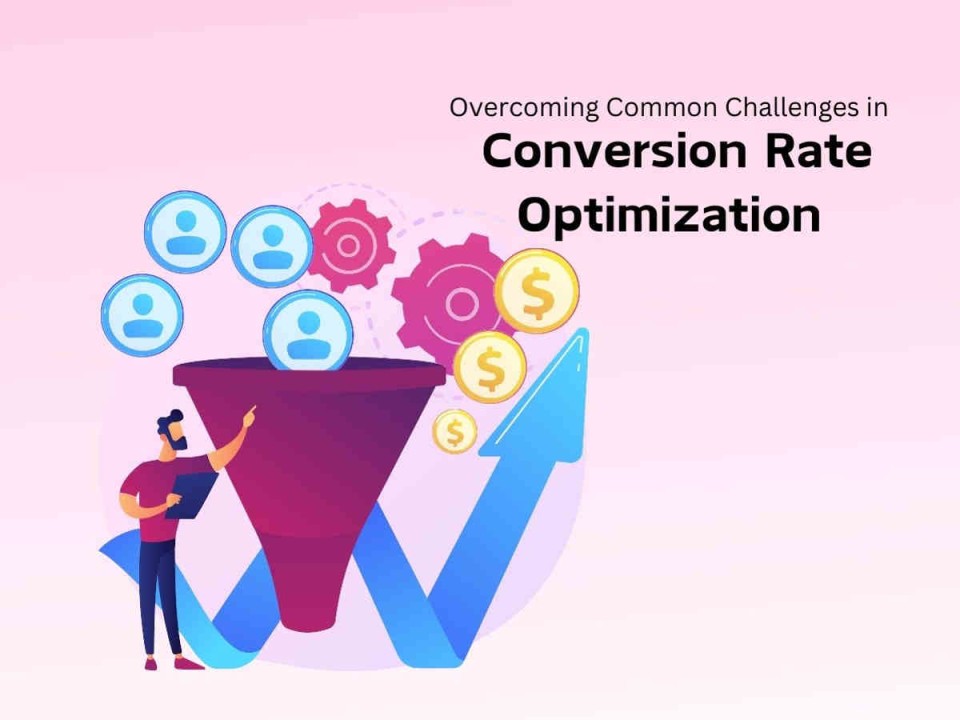 Overcoming Common Challenges in
Conversion Rate Optimization

$

$

$